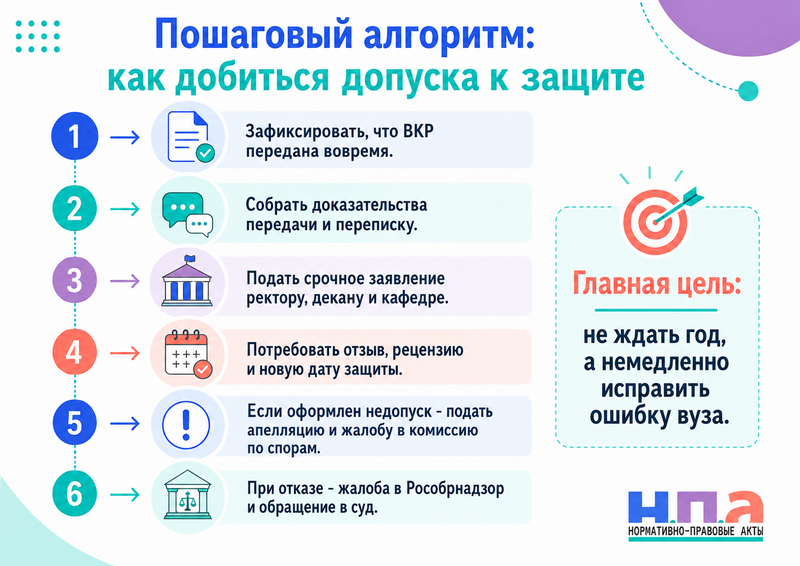 Пошаговый алгоритм: как добиться допуска к защите

1 Зафиксировать, что ВКР передана вовремя.

2 Собрать доказательства передачи и переписку.

3 Подать срочное заявление ректору, декану и кафедре.

4 Потребовать отзыв, рецензию и новую дату защиты.

5 Если оформлен недопуск - подать апелляцию и жалобу в комиссию по спорам.

6 При отказе - жалоба в Рособрнадзор и обращение в суд.

Главная цель:

не ждать год, а немедленно исправить ошибку вуза.

Н.П.А
НОРМАТИВНО-ПРАВОВЫЕ АКТЫ